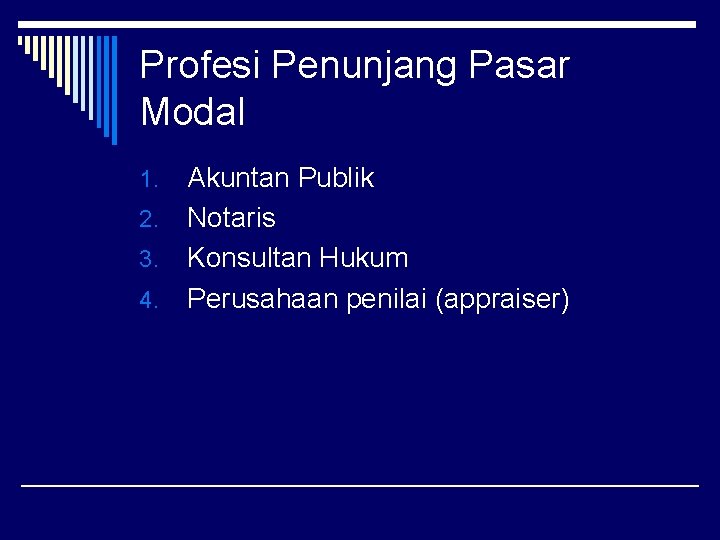 Profesi Penunjang Pasar Modal

1. Akuntan Publik
2. Notaris
3. Konsultan Hukum
4. Perusahaan penilai (appraiser)